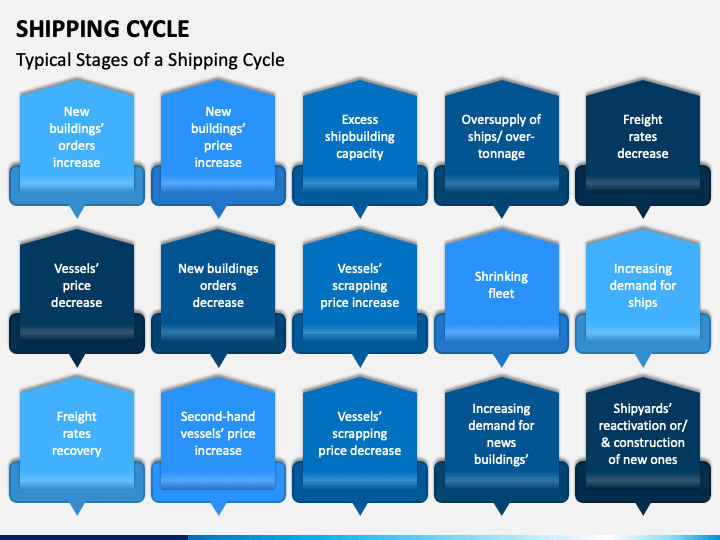 SHIPPING CYCLE

Typical Stages of a Shipping Cycle

New buildings' orders increase

New buildings' price increase

Excess shipbuilding capacity

Oversupply of ships/ over-tonnage

Freight rates decrease

Vessels' price decrease

New buildings orders decrease

Vessels' scrapping price increase

Shrinking fleet

Increasing demand for ships

Freight rates recovery

Second-hand vessels' price increase

Vessels' scrapping price decrease

Increasing demand for news buildings'

Shipyards' reactivation or/ & construction of new ones